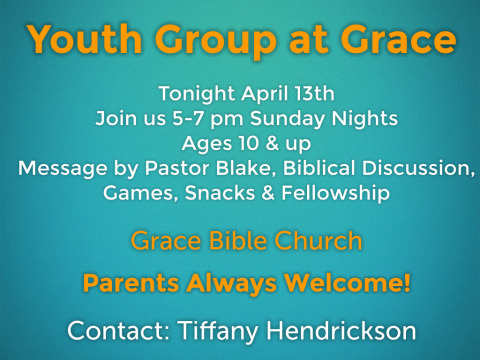 Youth Group at Grace

Tonight April 13th
Join us 5-7 pm Sunday Nights
Ages 10 & up
Message by Pastor Blake, Biblical Discussion, Games, Snacks & Fellowship

Grace Bible Church

Parents Always Welcome!

Contact: Tiffany Hendrickson